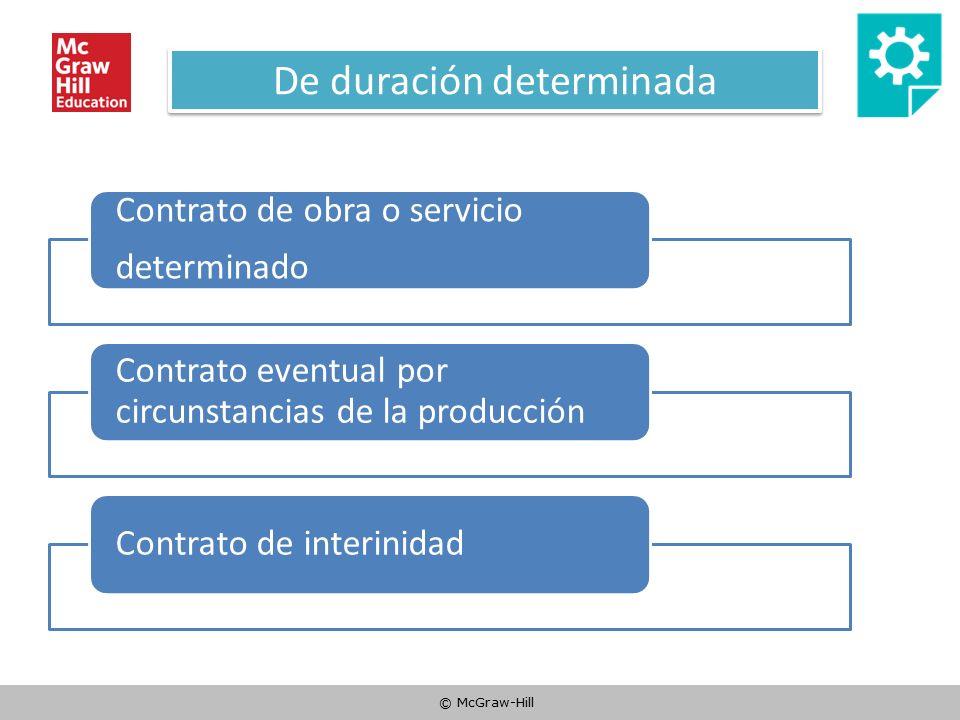 Mc Graw Hill Education

De duración determinada

Contrato de obra o servicio determinado

Contrato eventual por circunstancias de la producción

Contrato de interinidad

© McGraw-Hill